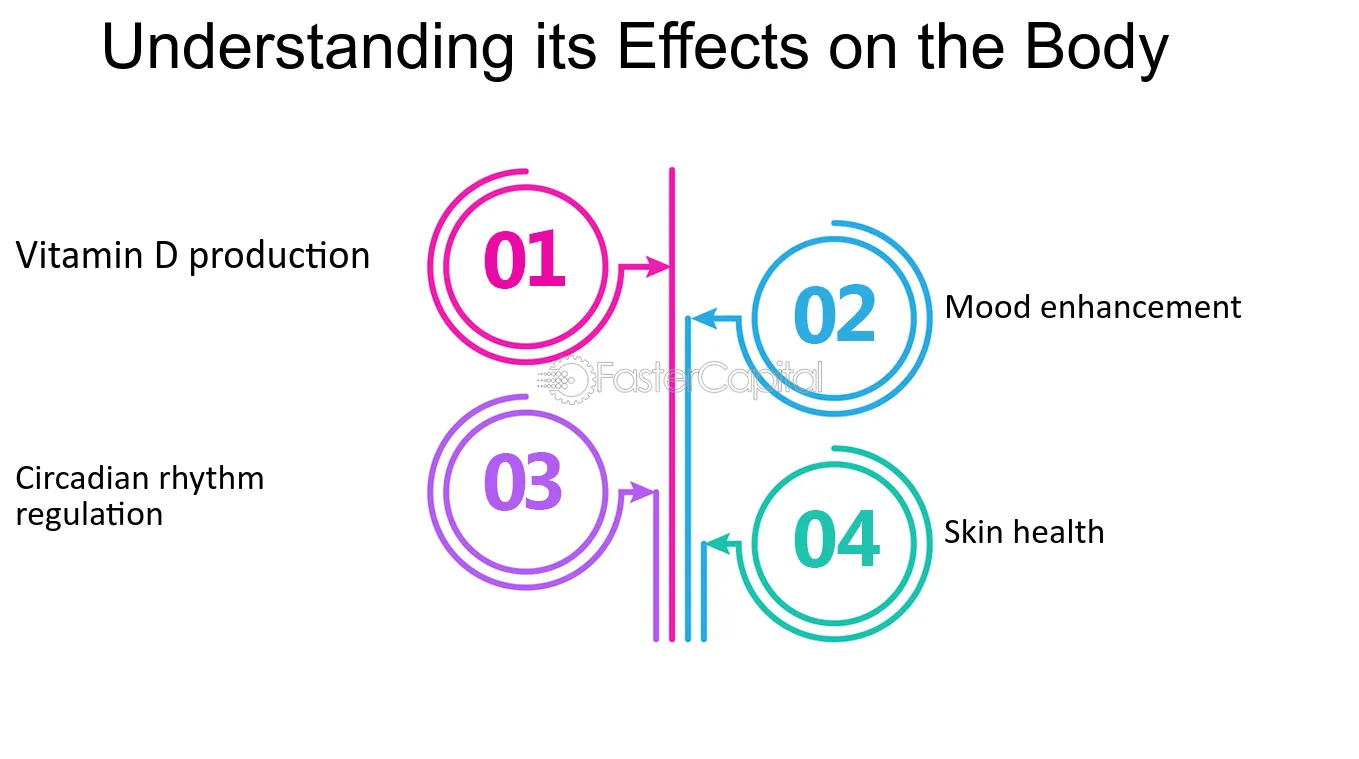 Understanding its Effects on the Body

Vitamin D production

01

02

Mood enhancement

Circadian rhythm regulation

03

04

Skin health

FasterCapital